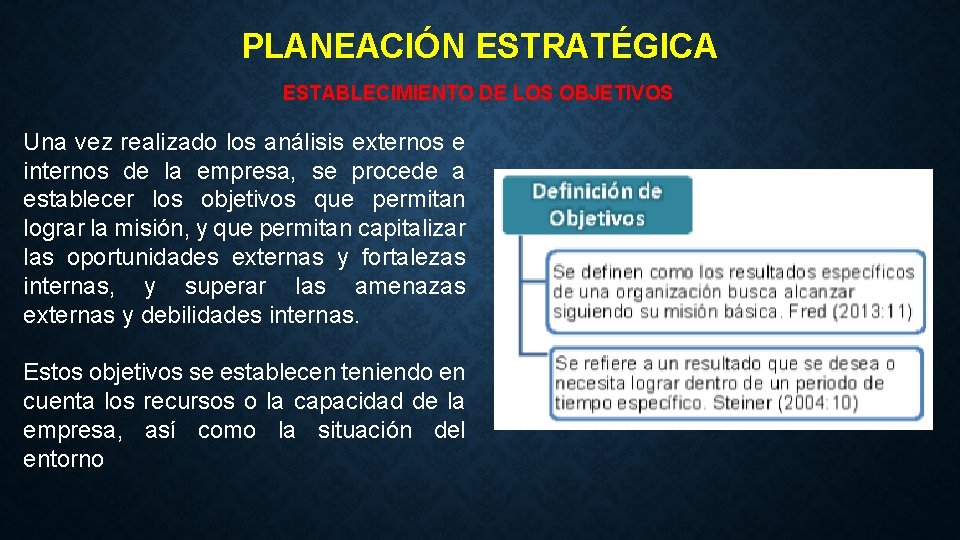 PLANEACIÓN ESTRATÉGICA

ESTABLECIMIENTO DE LOS OBJETIVOS

Una vez realizado los análisis externos e internos de la empresa, se procede a establecer los objetivos que permitan lograr la misión, y que permitan capitalizar las oportunidades externas y fortalezas internas, y superar las amenazas externas y debilidades internas.

Estos objetivos se establecen teniendo en cuenta los recursos o la capacidad de la empresa, así como la situación del entorno

Definición de Objetivos

Se definen como los resultados específicos de una organización busca alcanzar siguiendo su misión básica. Fred (2013:11)

Se refiere a un resultado que se desea o necesita lograr dentro de un periodo de tiempo específico. Steiner (2004:10)